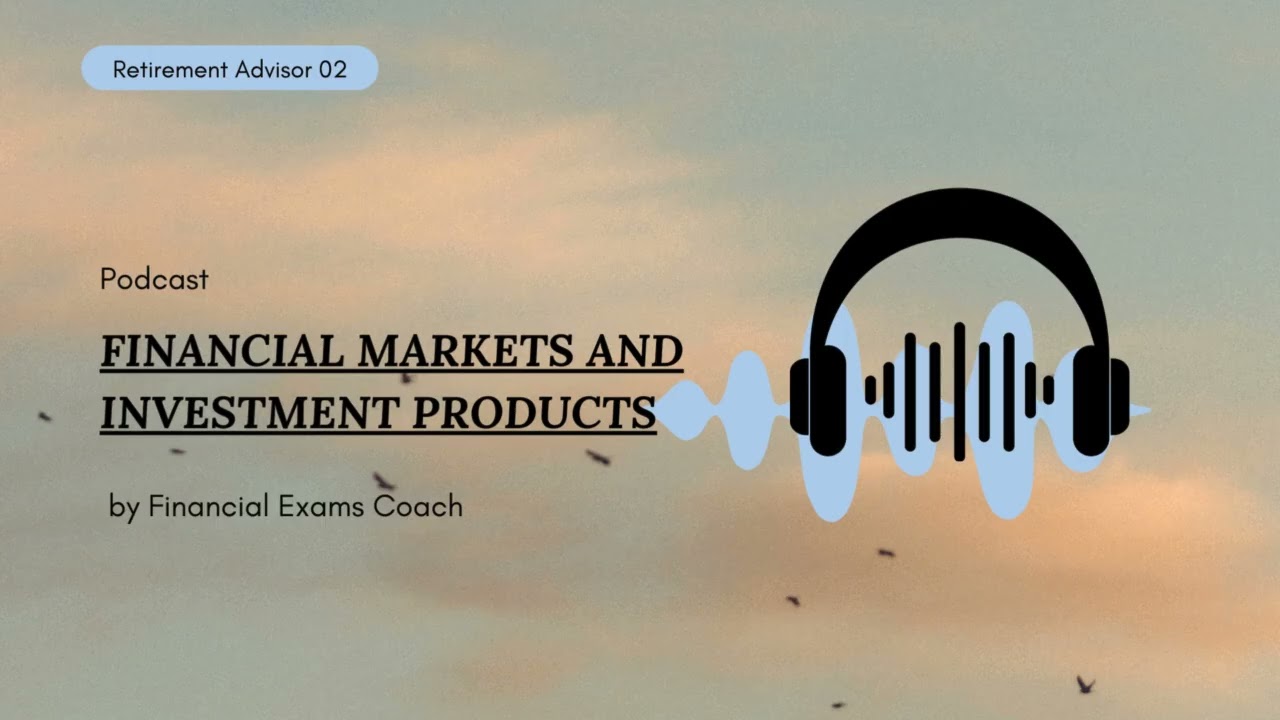 Retirement Advisor 02

Podcast

FINANCIAL MARKETS AND INVESTMENT PRODUCTS

by Financial Exams Coach